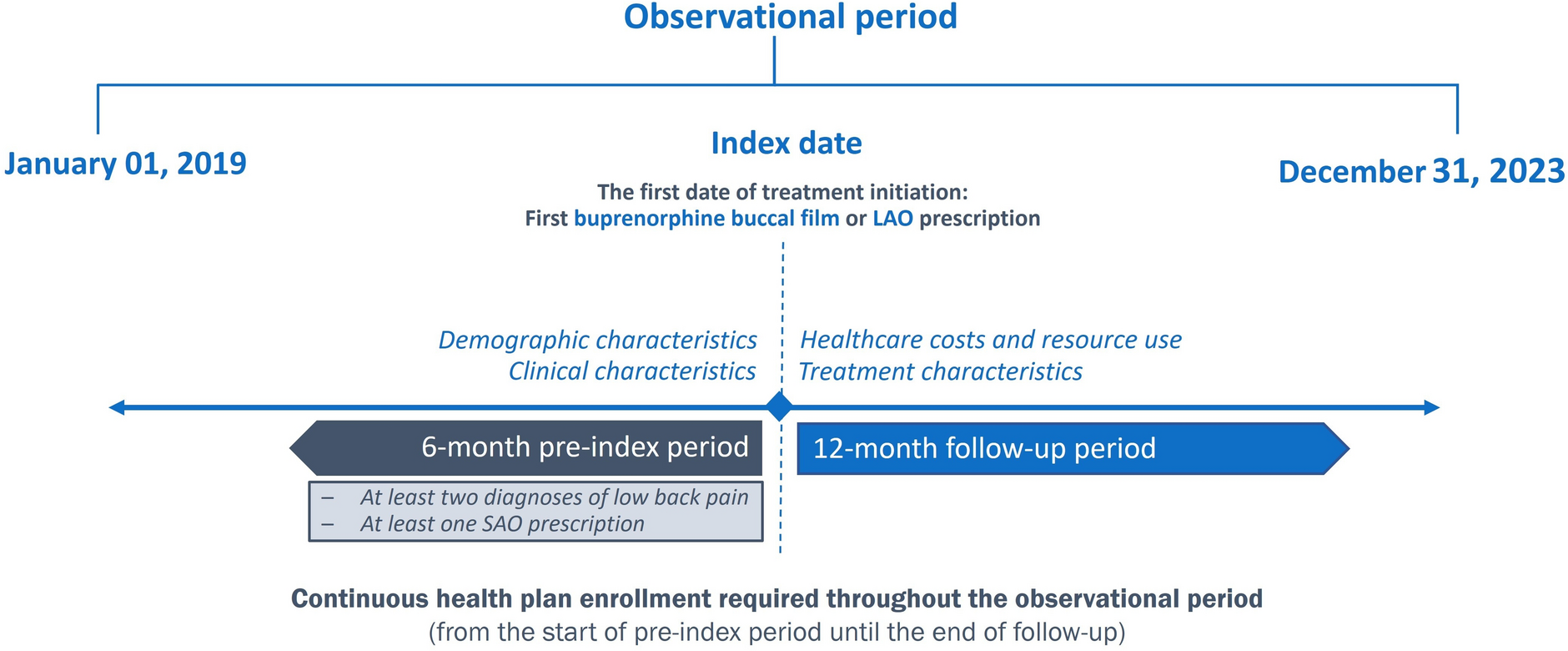 Observational period

January 01, 2019

Index date

December 31, 2023

The first date of treatment initiation:
First buprenorphine buccal film or LAO prescription

Demographic characteristics
Clinical characteristics

Healthcare costs and resource use
Treatment characteristics

6-month pre-index period

12-month follow-up period

– At least two diagnoses of low back pain
– At least one SAO prescription

Continuous health plan enrollment required throughout the observational period
(from the start of pre-index period until the end of follow-up)